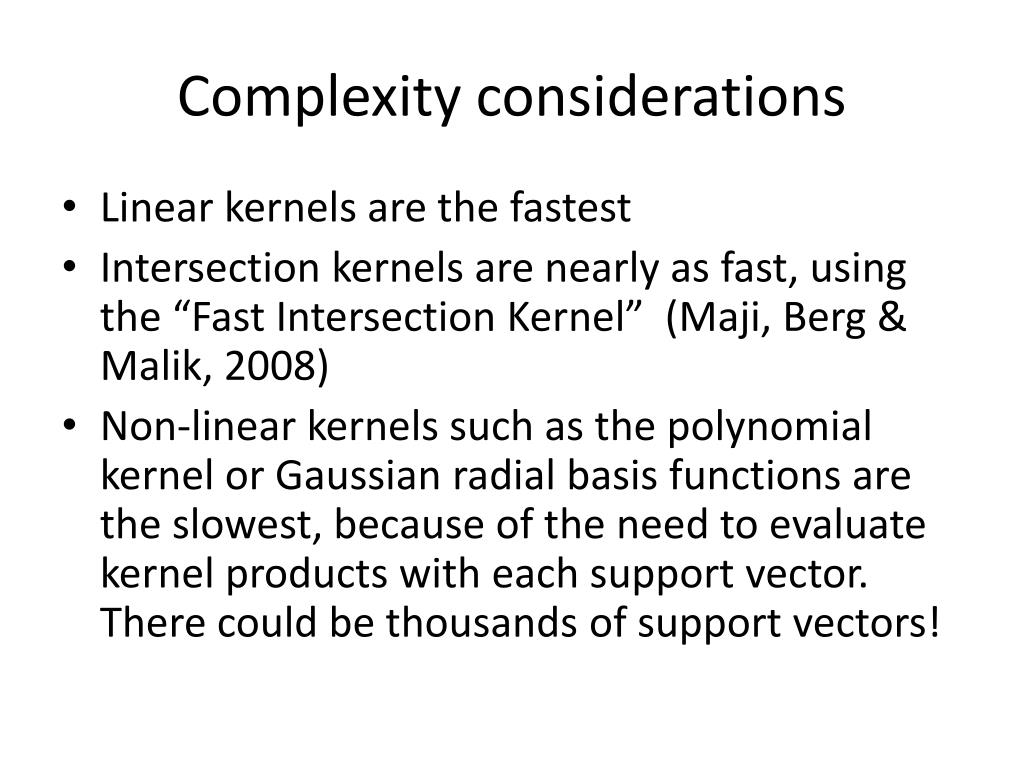 Complexity considerations

• Linear kernels are the fastest
• Intersection kernels are nearly as fast, using the “Fast Intersection Kernel” (Maji, Berg & Malik, 2008)
• Non-linear kernels such as the polynomial kernel or Gaussian radial basis functions are the slowest, because of the need to evaluate kernel products with each support vector. There could be thousands of support vectors!